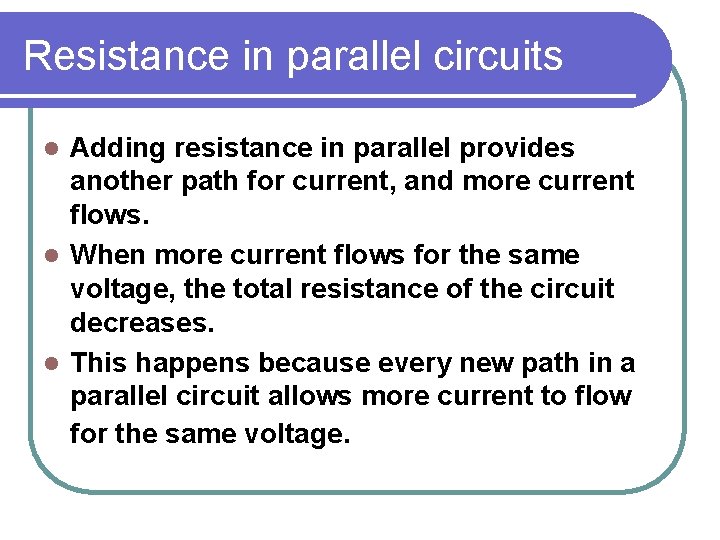 Resistance in parallel circuits

- Adding resistance in parallel provides another path for current, and more current flows.
- When more current flows for the same voltage, the total resistance of the circuit decreases.
- This happens because every new path in a parallel circuit allows more current to flow for the same voltage.